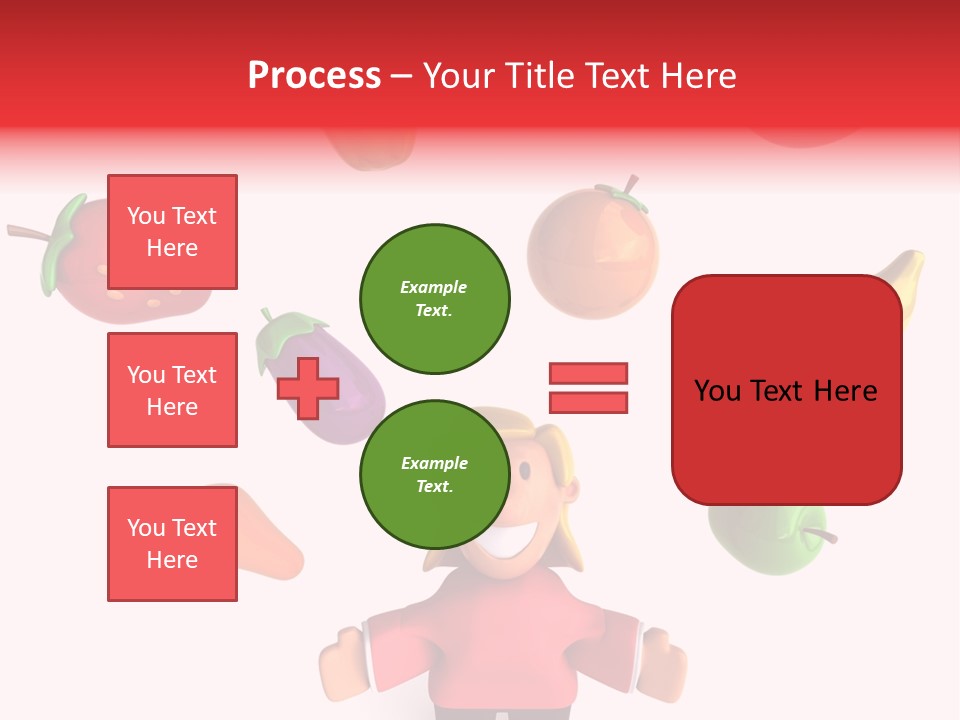 Process – Your Title Text Here

You Text Here

You Text Here

You Text Here

Example Text.

Example Text.

You Text Here